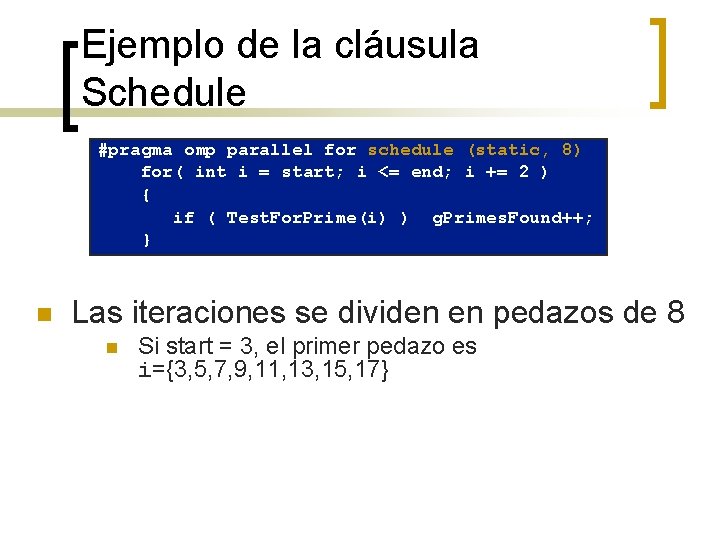 Ejemplo de la cláusula Schedule

#pragma omp parallel for schedule (static, 8)
    for( int i = start; i <= end; i += 2 )
    {
       if ( TestForPrime(i) )  gPrimesFound++;
    }

Las iteraciones se dividen en pedazos de 8

Si start = 3, el primer pedazo es i={3,5,7,9,11,13,15,17}